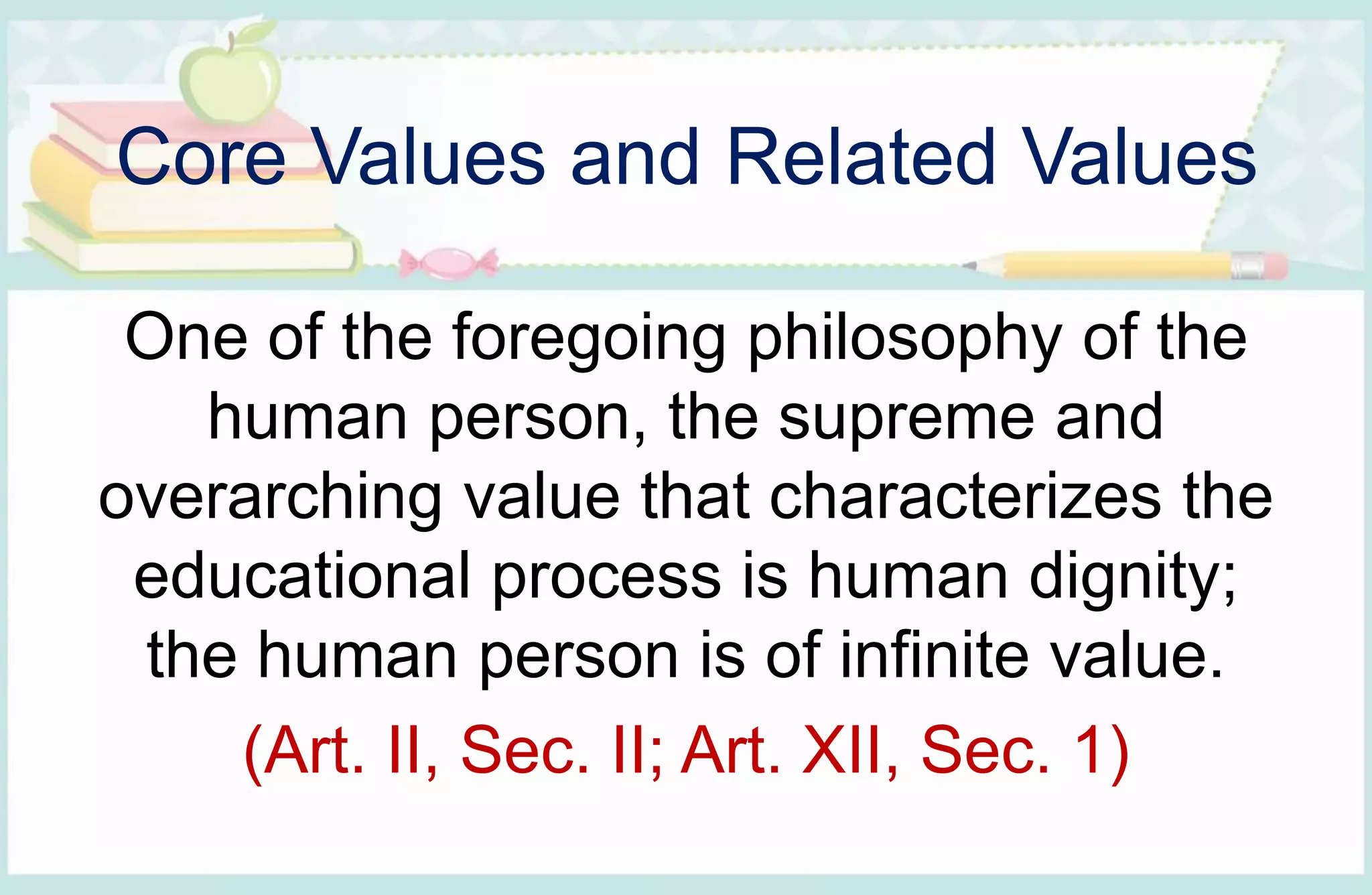 Core Values and Related Values

One of the foregoing philosophy of the human person, the supreme and overarching value that characterizes the educational process is human dignity; the human person is of infinite value.

(Art. II, Sec. II; Art. XII, Sec. 1)